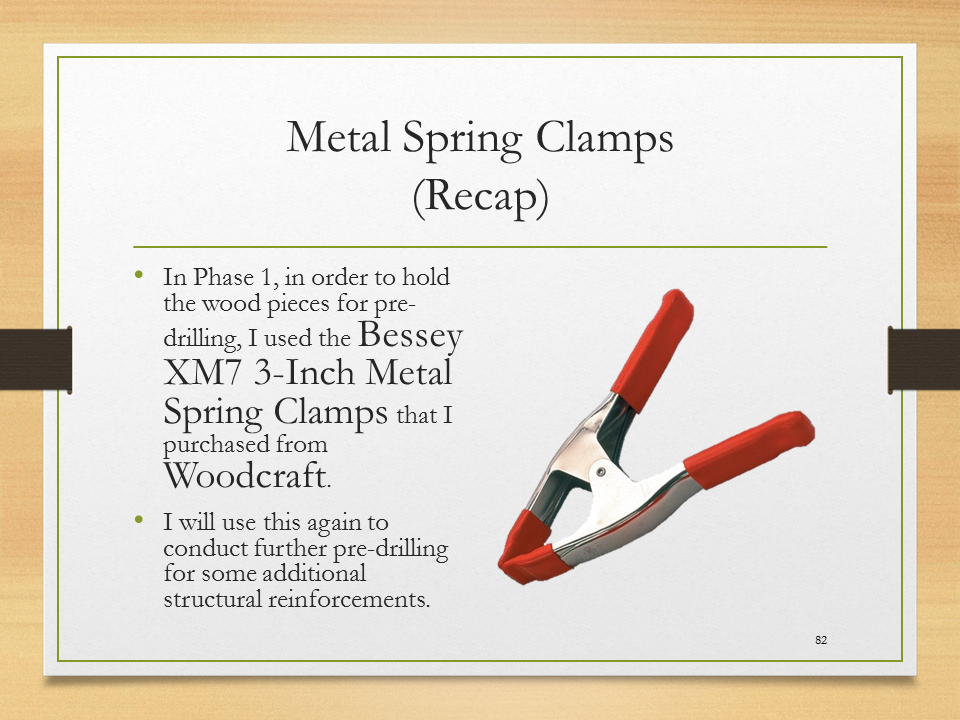 Metal Spring Clamps
(Recap)

• In Phase 1, in order to hold the wood pieces for pre-drilling, I used the Bessey XM7 3-Inch Metal Spring Clamps that I purchased from Woodcraft.

• I will use this again to conduct further pre-drilling for some additional structural reinforcements.

82